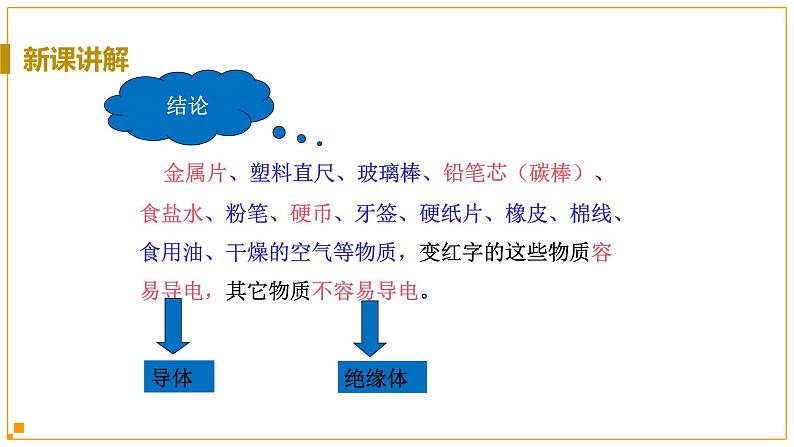 新课讲解

结论

金属片、塑料直尺、玻璃棒、铅笔芯（碳棒）、食盐水、粉笔、硬币、牙签、硬纸片、橡皮、棉线、食用油、干燥的空气等物质，变红字的这些物质容易导电，其它物质不容易导电。

导体

绝缘体